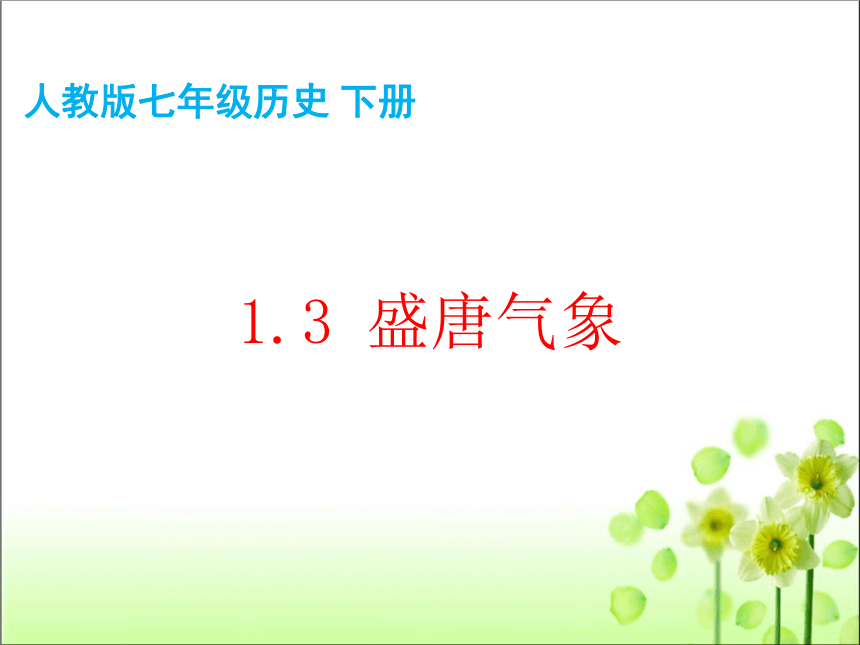 人教版七年级历史 下册

1.3 盛唐气象